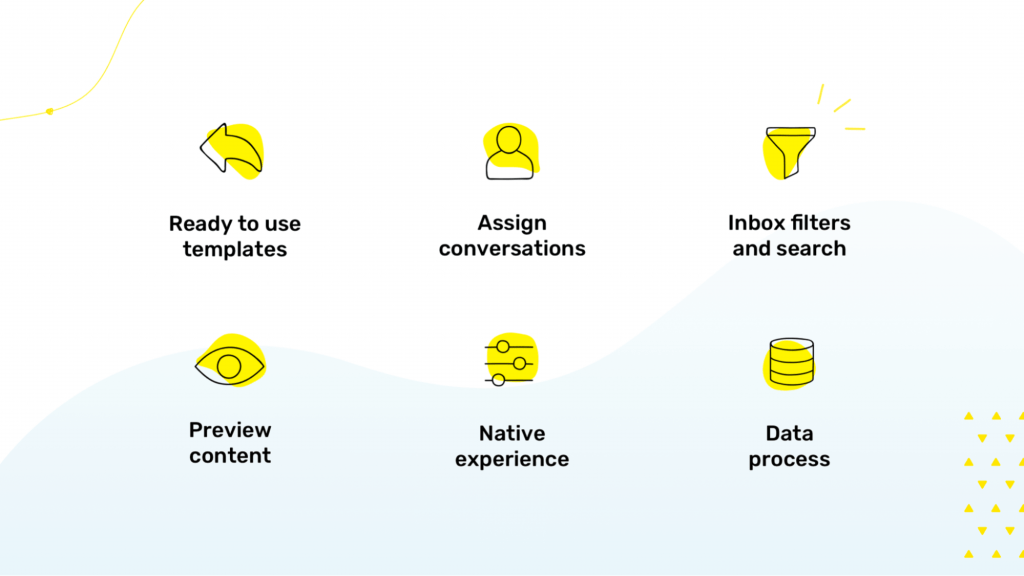 Ready to use templates

Assign conversations

Inbox filters and search

Preview content

Native experience

Data process